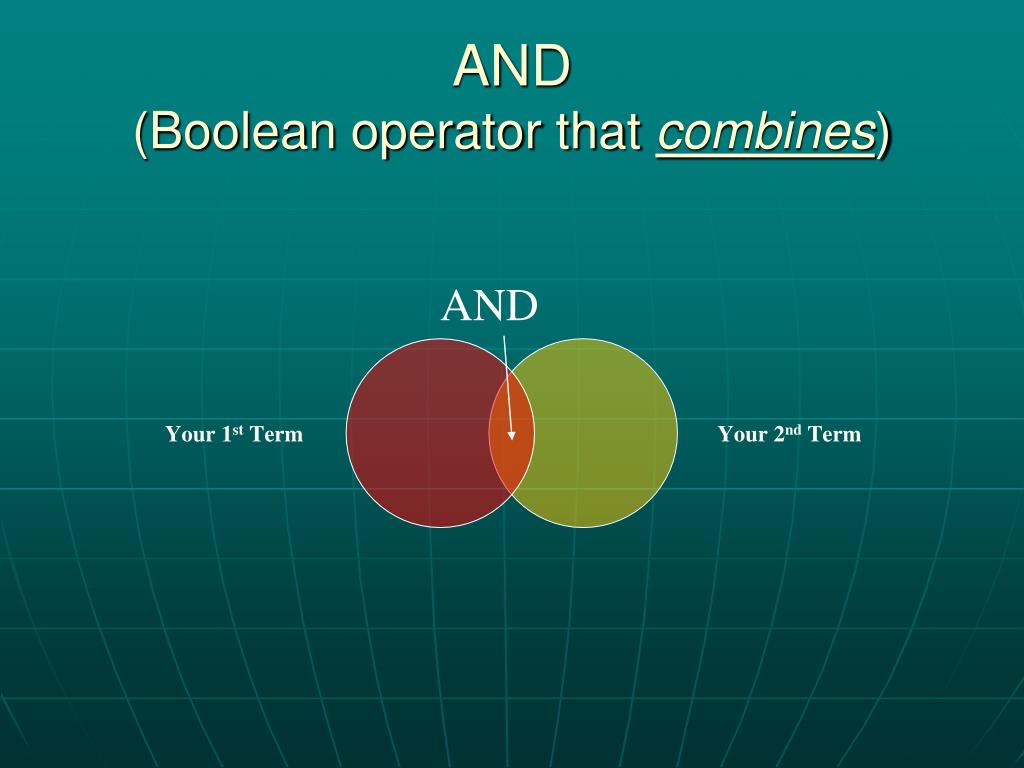 AND
(Boolean operator that combines)

AND

Your 1st Term

Your 2nd Term